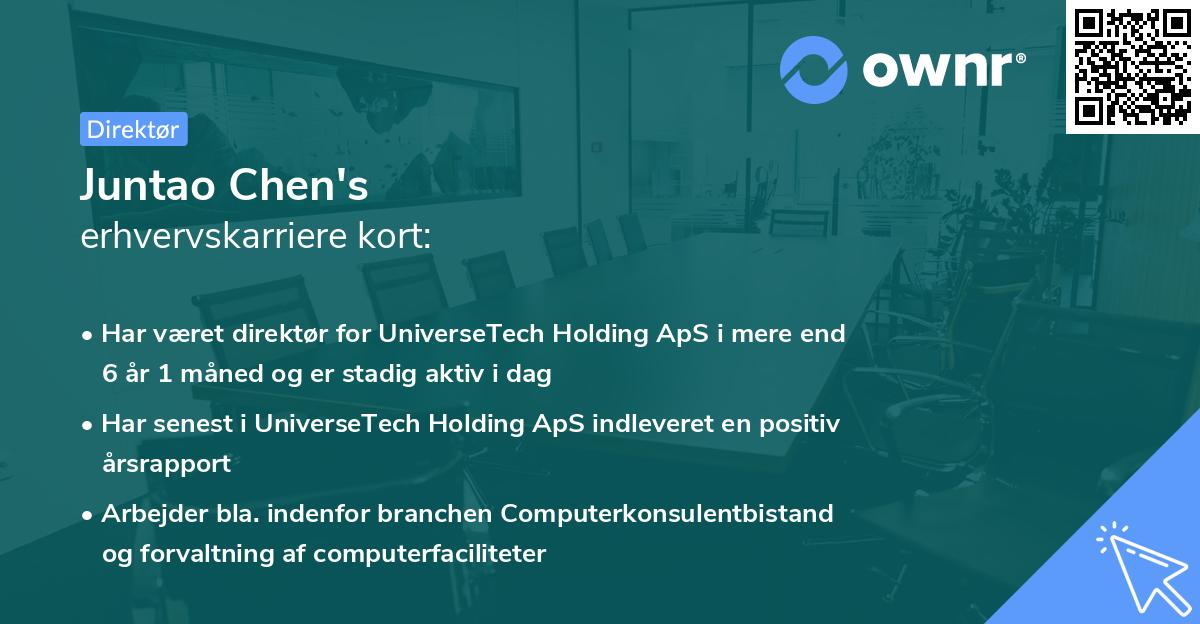 ownr®

Direktør

Juntao Chen's
erhvervskarriere kort:

• Har været direktør for UniverseTech Holding ApS i mere end 6 år 1 måned og er stadig aktiv i dag

• Har senest i UniverseTech Holding ApS indleveret en positiv årsrapport

• Arbejder bla. indenfor branchen Computerkonsulentbistand og forvaltning af computerfaciliteter